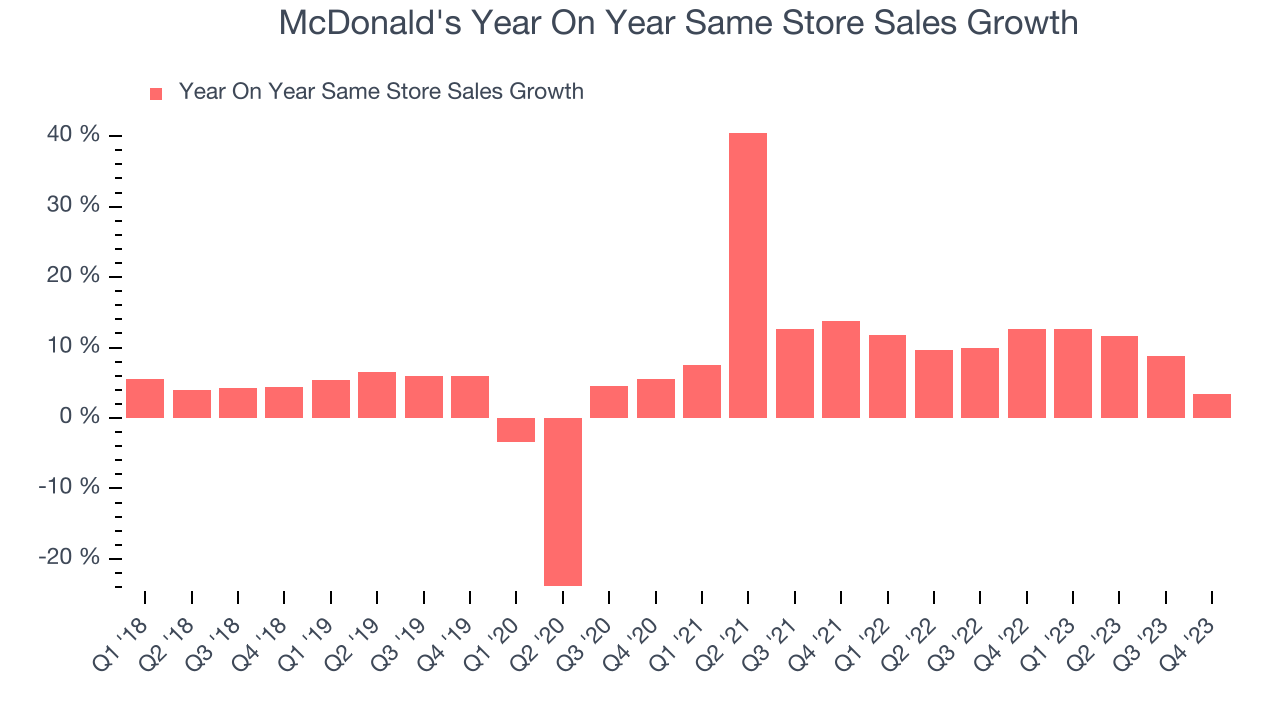 McDonald's Year On Year Same Store Sales Growth

Year On Year Same Store Sales Growth

40 %
30 %
20 %
10 %
0 %
-10 %
-20 %

Q1 '18
Q2 '18
Q3 '18
Q4 '18
Q1 '19
Q2 '19
Q3 '19
Q4 '19
Q1 '20
Q2 '20
Q3 '20
Q4 '20
Q1 '21
Q2 '21
Q3 '21
Q4 '21
Q1 '22
Q2 '22
Q3 '22
Q4 '22
Q1 '23
Q2 '23
Q3 '23
Q4 '23